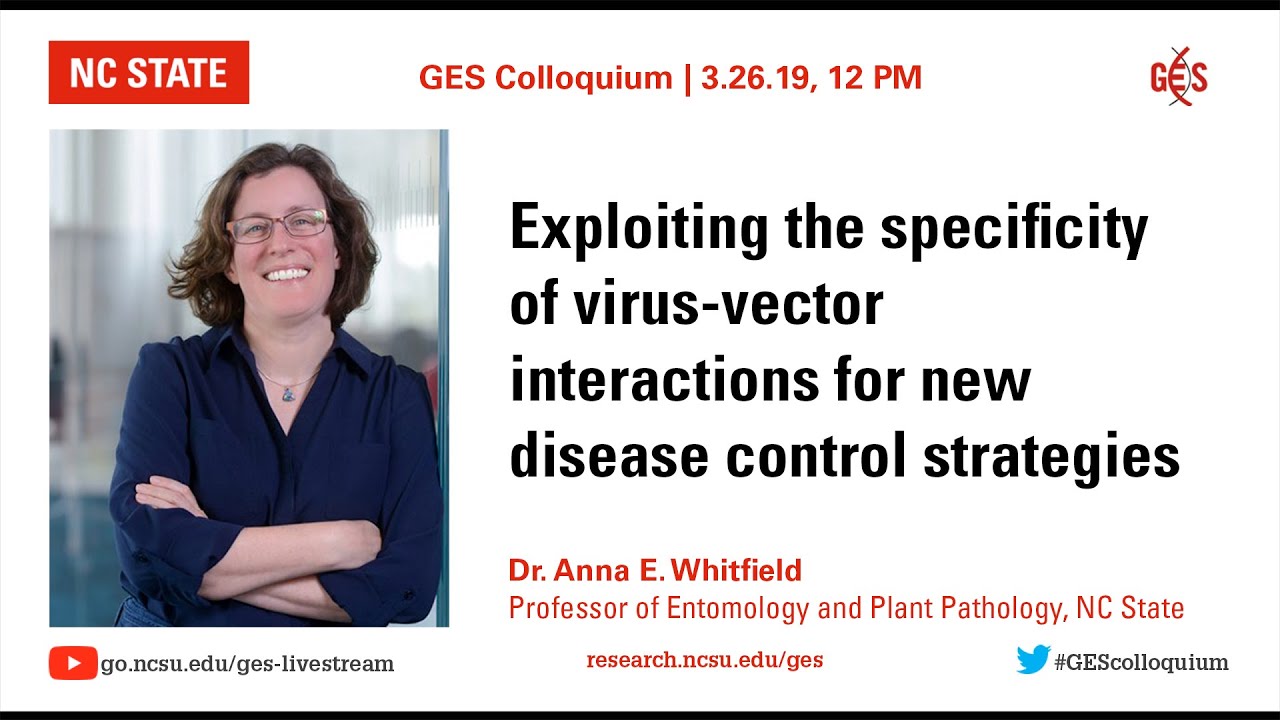 NC STATE

GES Colloquium | 3.26.19, 12 PM

GES

Exploiting the specificity of virus-vector interactions for new disease control strategies

Dr. Anna E. Whitfield
Professor of Entomology and Plant Pathology, NC State

go.ncsu.edu/ges-livestream

research.ncsu.edu/ges

#GEScolloquium